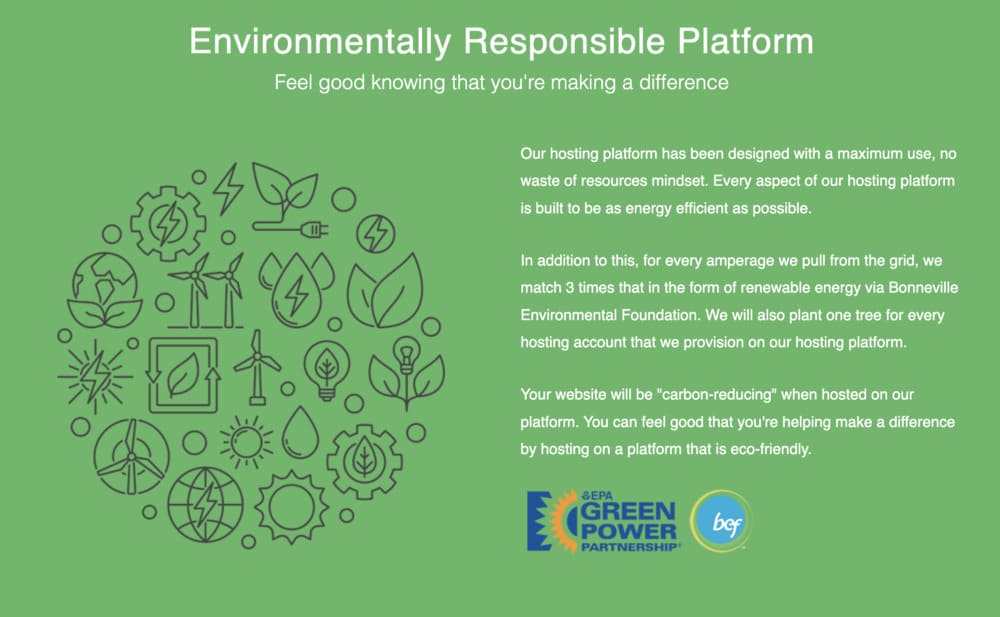 Environmentally Responsible Platform

Feel good knowing that you're making a difference

Our hosting platform has been designed with a maximum use, no waste of resources mindset. Every aspect of our hosting platform is built to be as energy efficient as possible.

In addition to this, for every amperage we pull from the grid, we match 3 times that in the form of renewable energy via Bonneville Environmental Foundation. We will also plant one tree for every hosting account that we provision on our hosting platform.

Your website will be "carbon-reducing" when hosted on our platform. You can feel good that you're helping make a difference by hosting on a platform that is eco-friendly.

EPA GREEN POWER PARTNERSHIP

bef